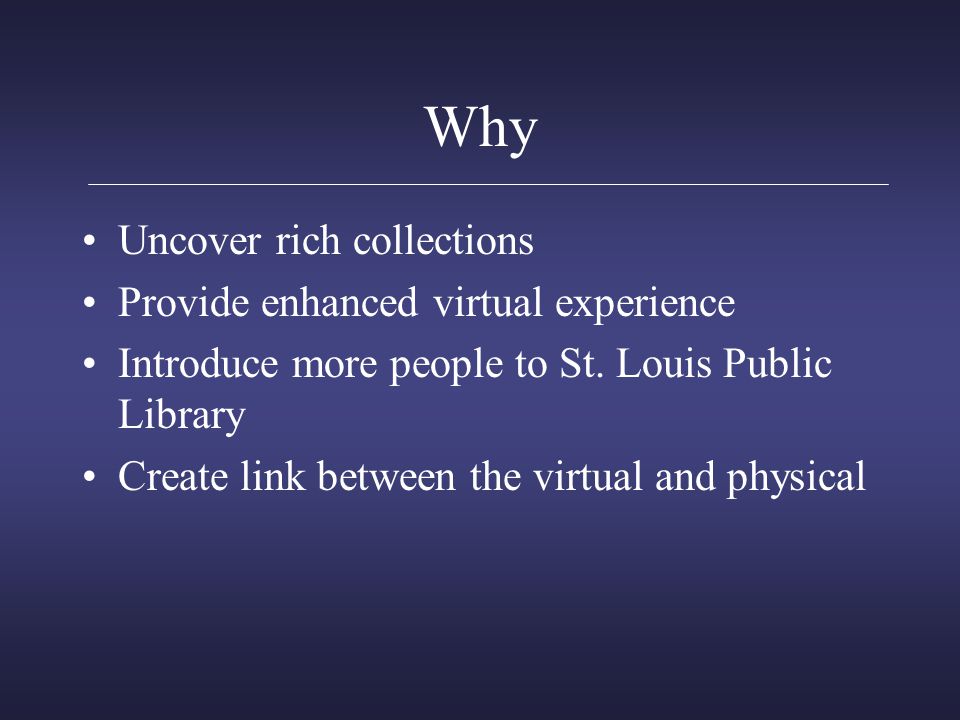 Why

• Uncover rich collections
• Provide enhanced virtual experience
• Introduce more people to St. Louis Public Library
• Create link between the virtual and physical